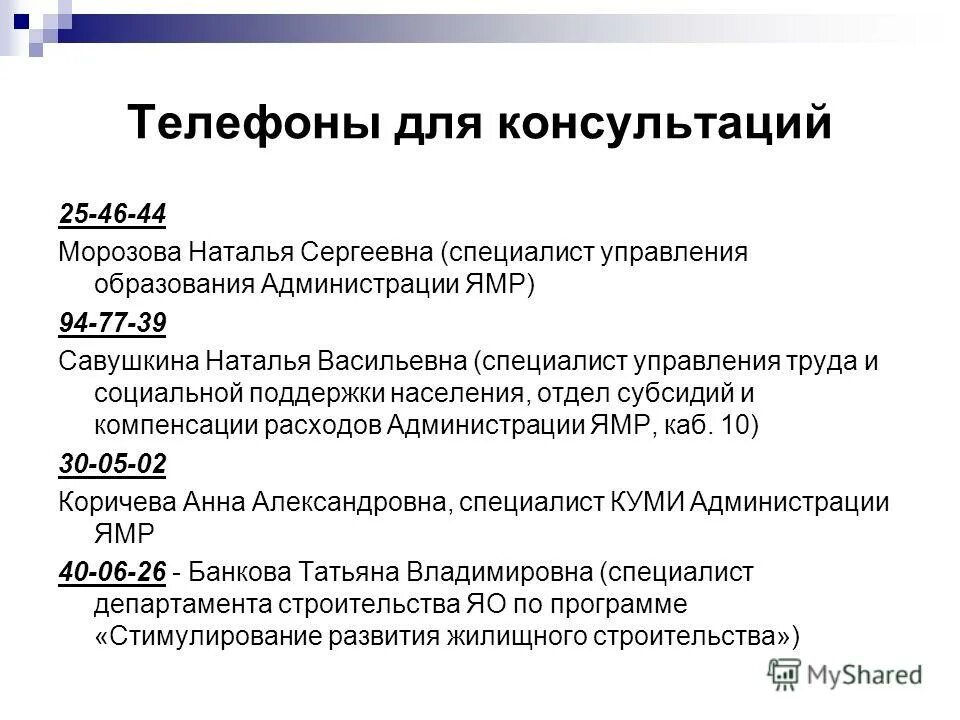 Телефоны для консультаций

25-46-44

Морозова Наталья Сергеевна (специалист управления образования Администрации ЯМР)

94-77-39

Савушкина Наталья Васильевна (специалист управления труда и социальной поддержки населения, отдел субсидий и компенсации расходов Администрации ЯМР, каб. 10)

30-05-02

Коричева Анна Александровна, специалист КУМИ Администрации ЯМР

40-06-26 - Банкова Татьяна Владимировна (специалист департамента строительства ЯО по программе «Стимулирование развития жилищного строительства»)

MyShared